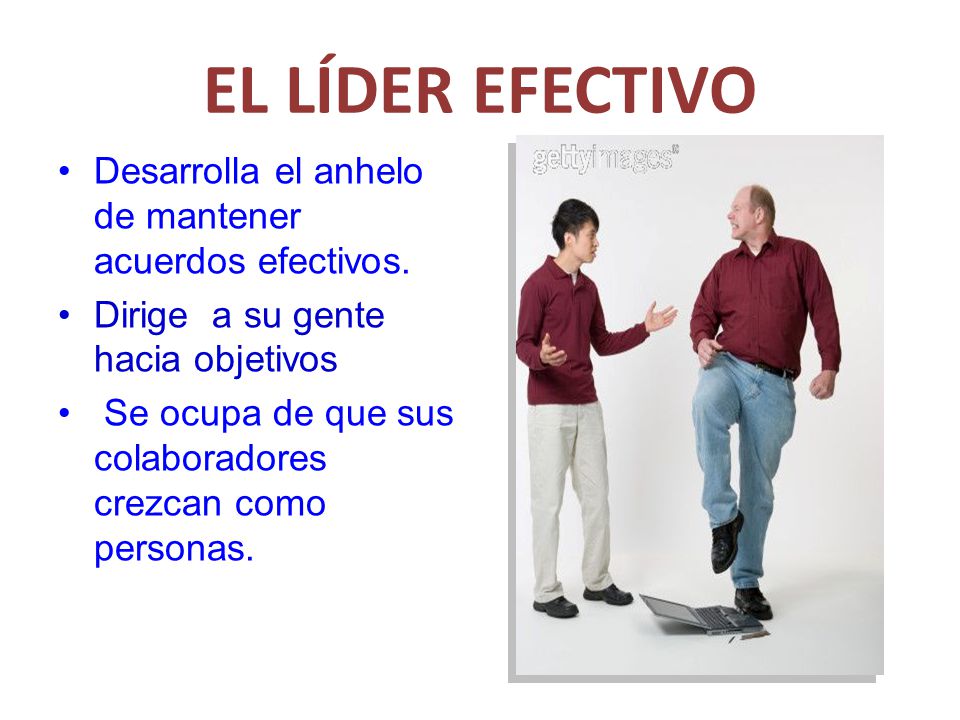 EL LÍDER EFECTIVO

• Desarrolla el anhelo de mantener acuerdos efectivos.
• Dirige a su gente hacia objetivos
• Se ocupa de que sus colaboradores crezcan como personas.

gettyimages